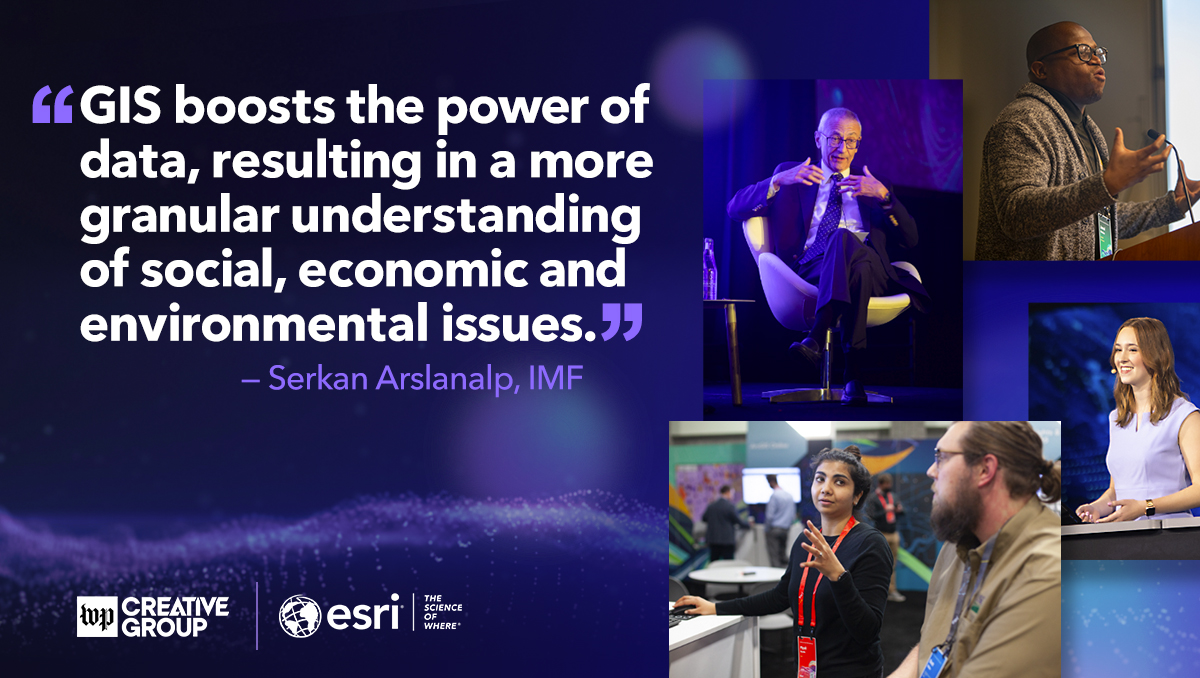 “GIS boosts the power of data, resulting in a more granular understanding of social, economic and environmental issues.”

– Serkan Arslanalp, IMF

wp CREATIVE GROUP

esri THE SCIENCE OF WHERE®